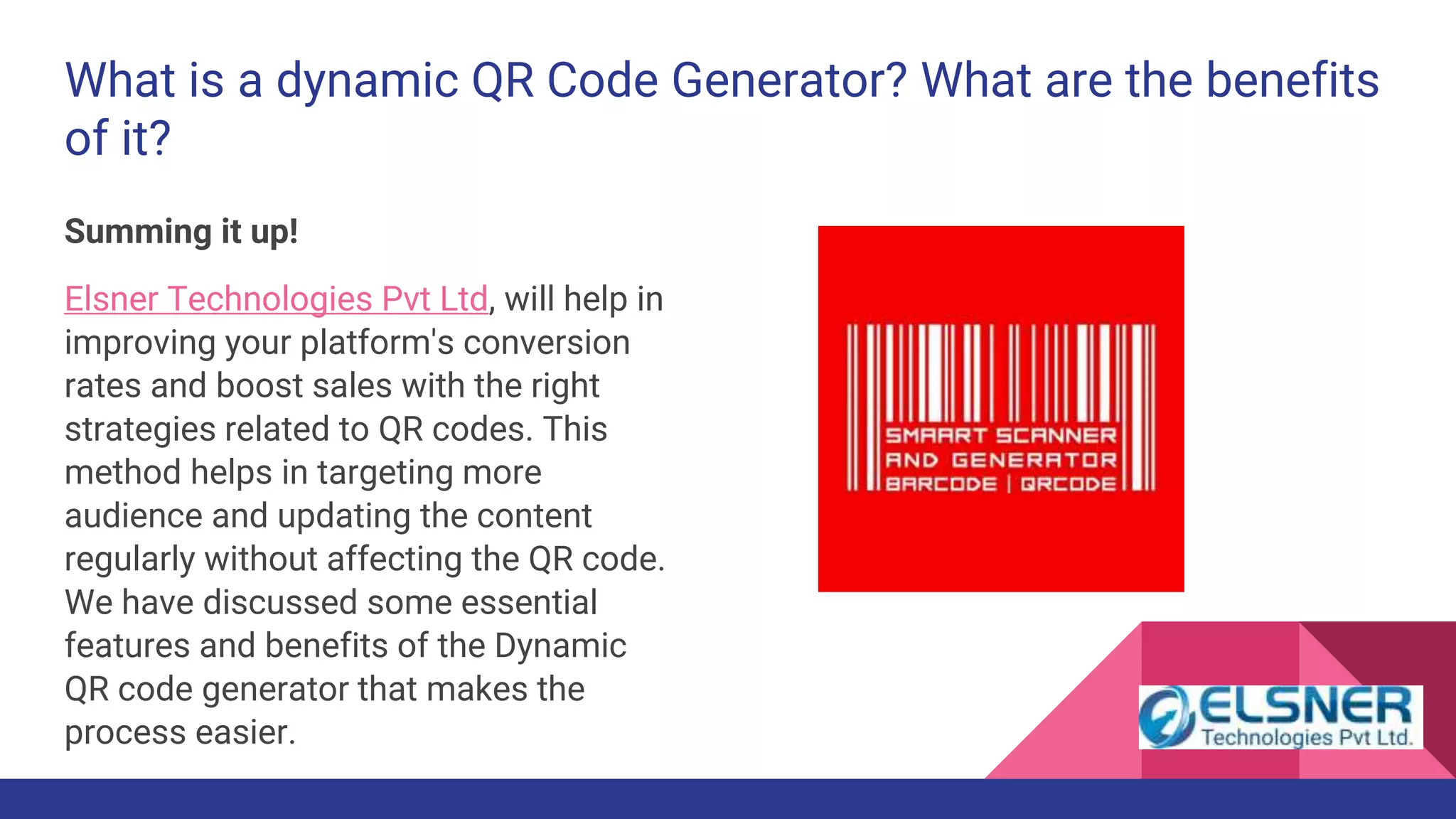 What is a dynamic QR Code Generator? What are the benefits of it?

Summing it up!

Elsner Technologies Pvt Ltd, will help in improving your platform's conversion rates and boost sales with the right strategies related to QR codes. This method helps in targeting more audience and updating the content regularly without affecting the QR code. We have discussed some essential features and benefits of the Dynamic QR code generator that makes the process easier.

SMAART SCANNER AND GENERATOR BARCODE | QRCODE

ELSNER Technologies Pvt Ltd.